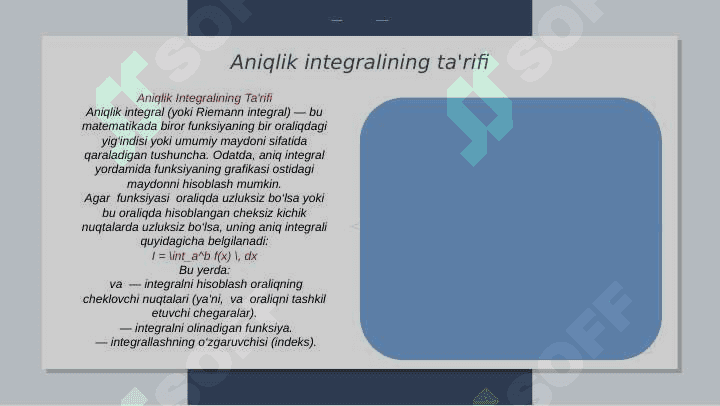 Aniqlik integralining ta'rifi

Aniqlik Integralining Ta'rifi
Aniqlik integral (yoki Riemann integral) — bu matematikada biror funksiyaning bir oraliqdagi yig'indisi yoki umumiy maydoni sifatida qaraladigan tushuncha. Odatda, aniq integral yordamida funksiyaning grafikasi ostidagi maydonni hisoblash mumkin.
Agar funksiyasi oraliqda uzluksiz bo'lsa yoki bu oraliqda hisoblangan cheksiz kichik nuqtalarda uzluksiz bo'lsa, uning aniq integrali quyidagicha belgilanadi:
I = \int_a^b f(x) \, dx
Bu yerda:
va — integralni hisoblash oraliqning cheklovchi nuqtalari (ya'ni, va oraliqni tashkil etuvchi chegaralar).
— integralni olinadigan funksiya.
— integrallashning o'zgaruvchisi (indeks).

SOFF